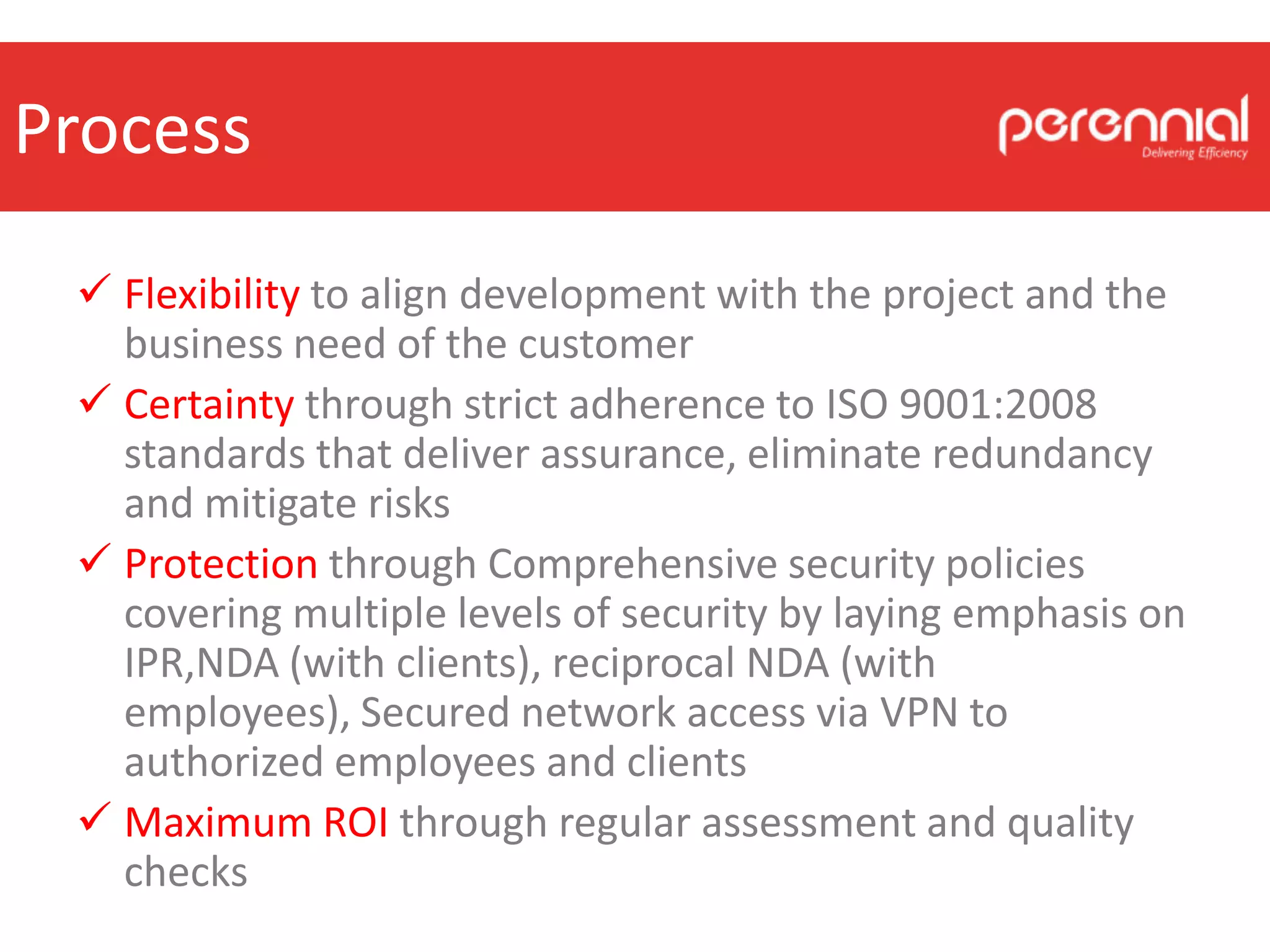 Process

perennial
Delivering Efficiency

✓ Flexibility to align development with the project and the business need of the customer

✓ Certainty through strict adherence to ISO 9001:2008 standards that deliver assurance, eliminate redundancy and mitigate risks

✓ Protection through Comprehensive security policies covering multiple levels of security by laying emphasis on IPR,NDA (with clients), reciprocal NDA (with employees), Secured network access via VPN to authorized employees and clients

✓ Maximum ROI through regular assessment and quality checks